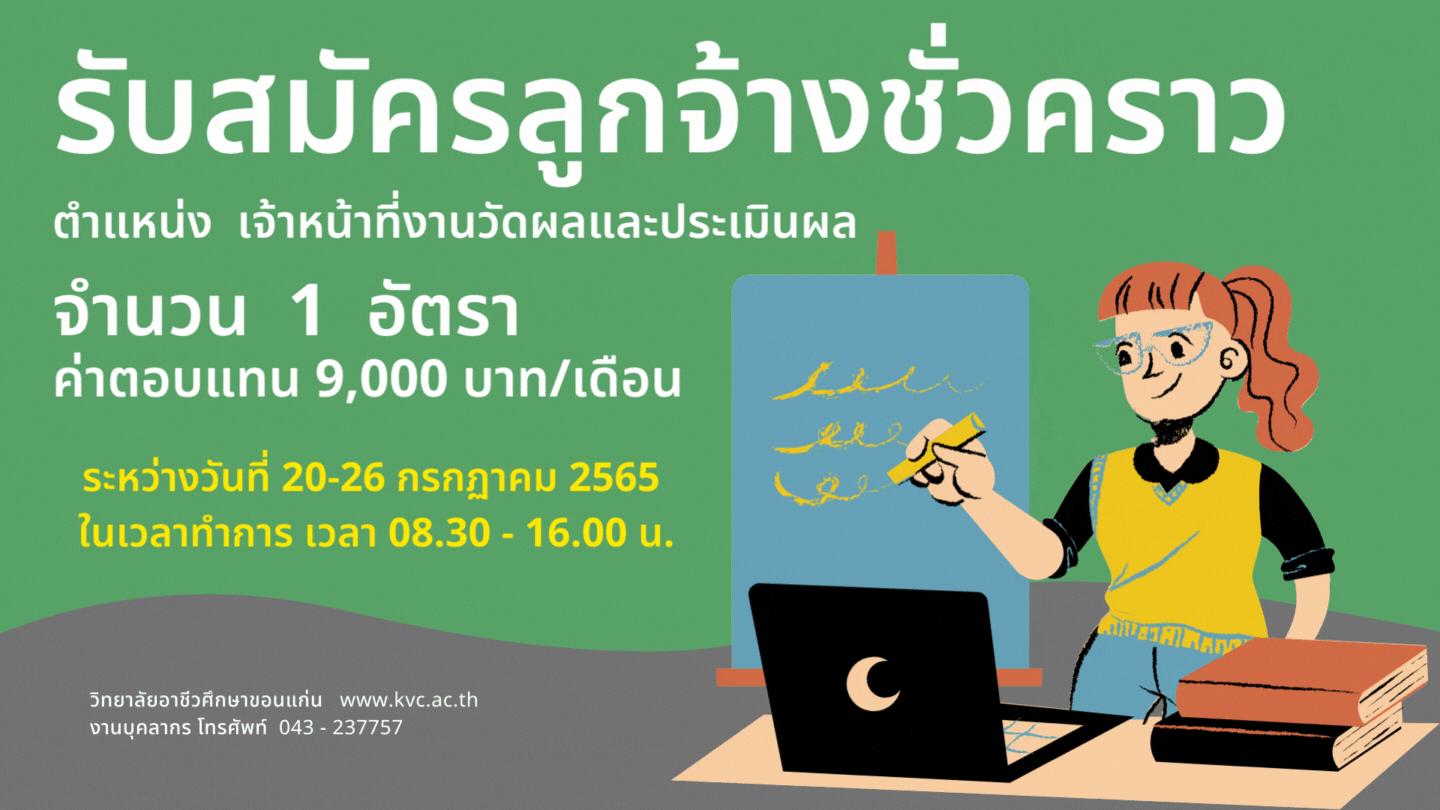 รับสมัครลูกจ้างชั่วคราว

ตำแหน่ง เจ้าหน้าที่งานวัดผลและประเมินผล

จำนวน 1 อัตรา
ค่าตอบแทน 9,000 บาท/เดือน

ระหว่างวันที่ 20-26 กรกฎาคม 2565
ในเวลาทำการ เวลา 08.30 - 16.00 น.

วิทยาลัยอาชีวศึกษาขอนแก่น www.kvc.ac.th
งานบุคลากร โทรศัพท์ 043 - 237757